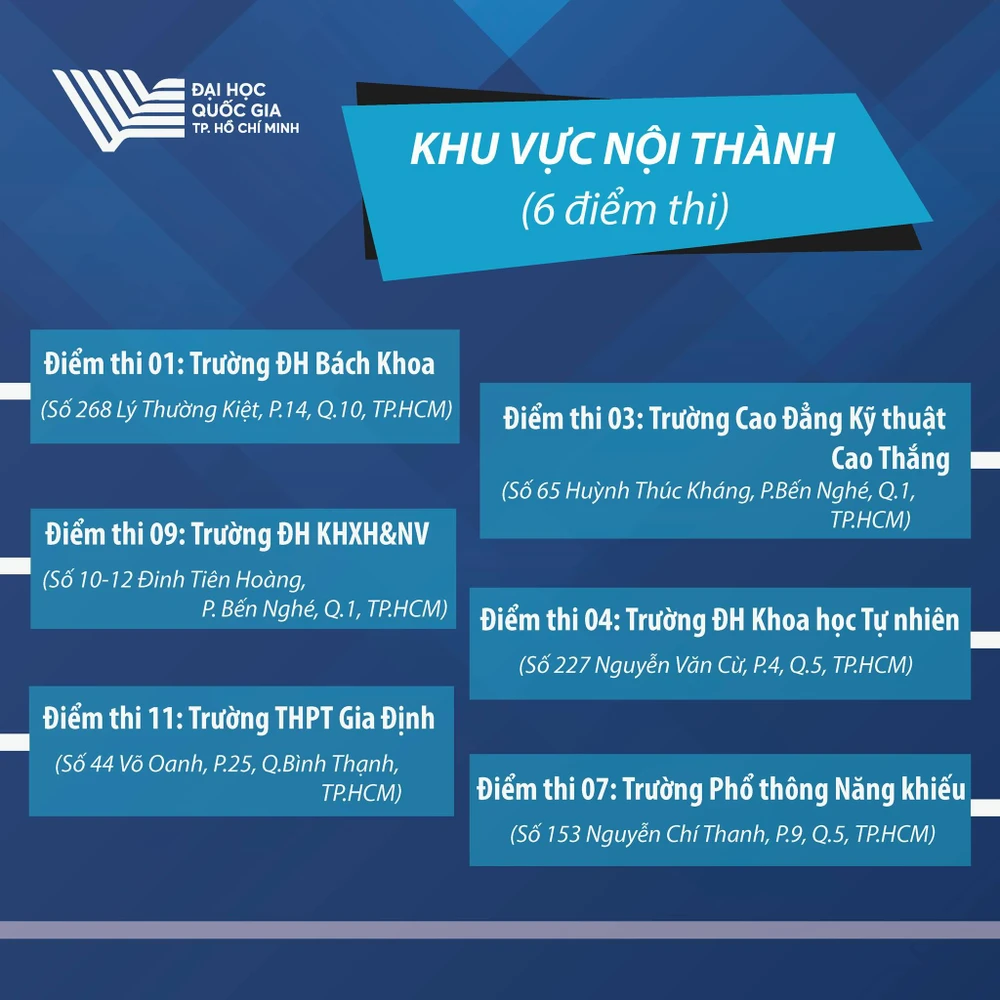 ĐẠI HỌC QUỐC GIA TP. HỒ CHÍ MINH

KHU VỰC NỘI THÀNH
(6 điểm thi)

Điểm thi 01: Trường ĐH Bách Khoa
(Số 268 Lý Thường Kiệt, P.14, Q.10, TP.HCM)

Điểm thi 09: Trường ĐH KHXH&NV
(Số 10-12 Đinh Tiên Hoàng, P. Bến Nghé, Q.1, TP.HCM)

Điểm thi 11: Trường THPT Gia Định
(Số 44 Võ Oanh, P.25, Q.Bình Thạnh, TP.HCM)

Điểm thi 03: Trường Cao Đẳng Kỹ thuật Cao Thắng
(Số 65 Huỳnh Thúc Kháng, P.Bến Nghé, Q.1, TP.HCM)

Điểm thi 04: Trường ĐH Khoa học Tự nhiên
(Số 227 Nguyễn Văn Cừ, P.4, Q.5, TP.HCM)

Điểm thi 07: Trường Phổ thông Năng khiếu
(Số 153 Nguyễn Chí Thanh, P.9, Q.5, TP.HCM)